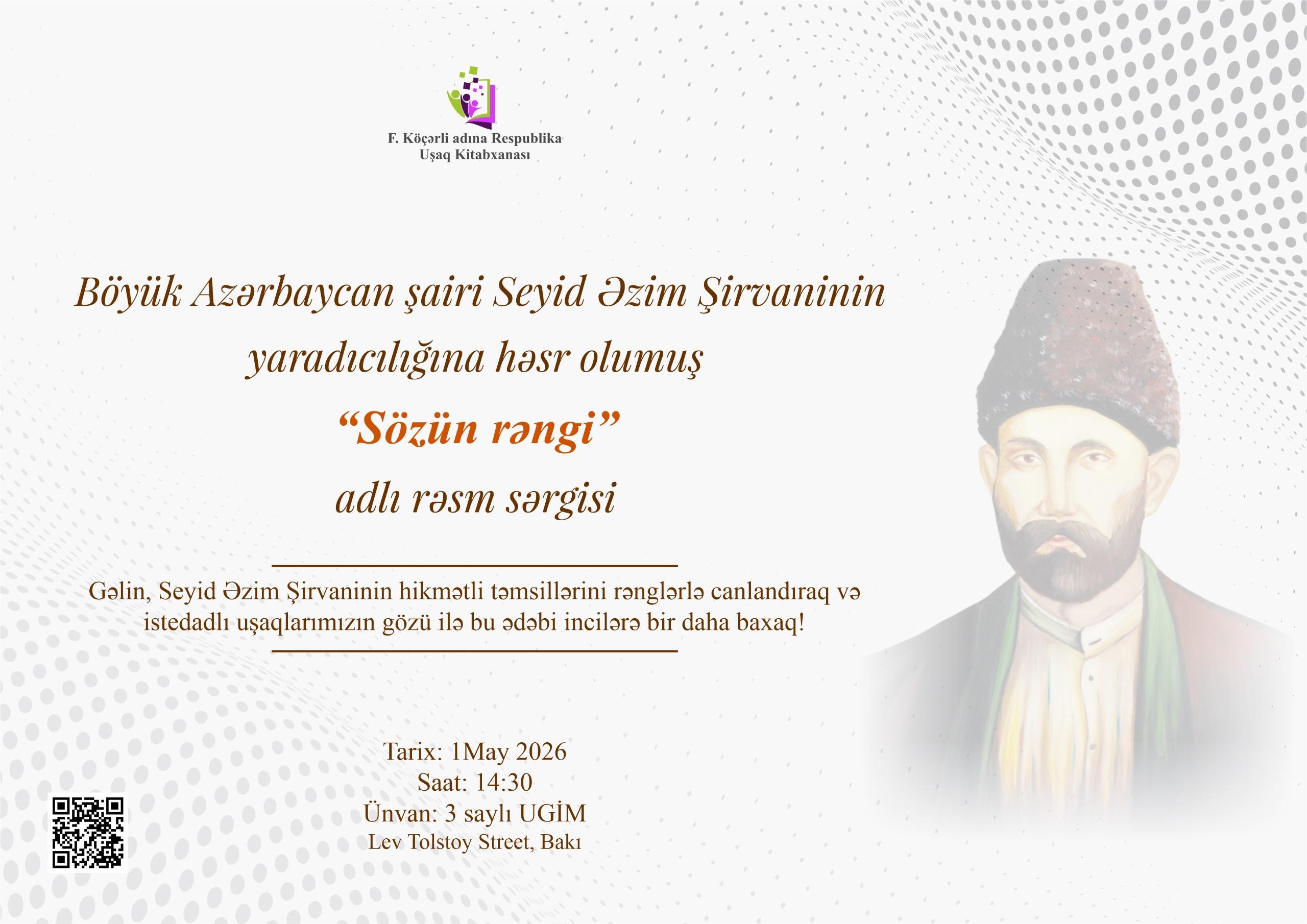 F. Köçərli adına Respublika Uşaq Kitabxanası

Böyük Azərbaycan şairi Seyid Əzim Şirvaninin yaradıcılığına həsr olumuş

“Sözün rəngi”

adlı rəsm sərgisi

Gəlin, Seyid Əzim Şirvaninin hikmətli təmsillərini rənglərlə canlandıraq və istedadlı uşaqlarımızın gözü ilə bu ədəbi incilərə bir daha baxaq!

Tarix: 1May 2026
Saat: 14:30
Ünvan: 3 saylı UGİM
Lev Tolstoy Street, Bakı